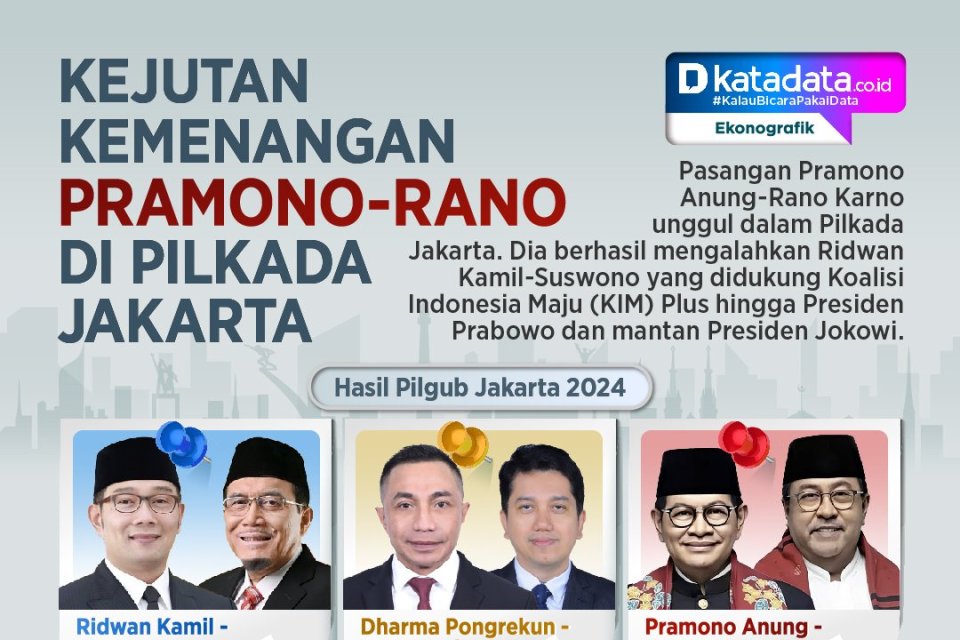 KEJUTAN KEMENANGAN PRAMONO-RANO DI PILKADA JAKARTA

katadata.co.id
#KalauBicaraPakaiData
Ekonografik

Pasangan Pramono Anung-Rano Karno unggul dalam Pilkada Jakarta. Dia berhasil mengalahkan Ridwan Kamil-Suswono yang didukung Koalisi Indonesia Maju (KIM) Plus hingga Presiden Prabowo dan mantan Presiden Jokowi.

Hasil Pilgub Jakarta 2024

Ridwan Kamil -

Dharma Pongrekun -

Pramono Anung -